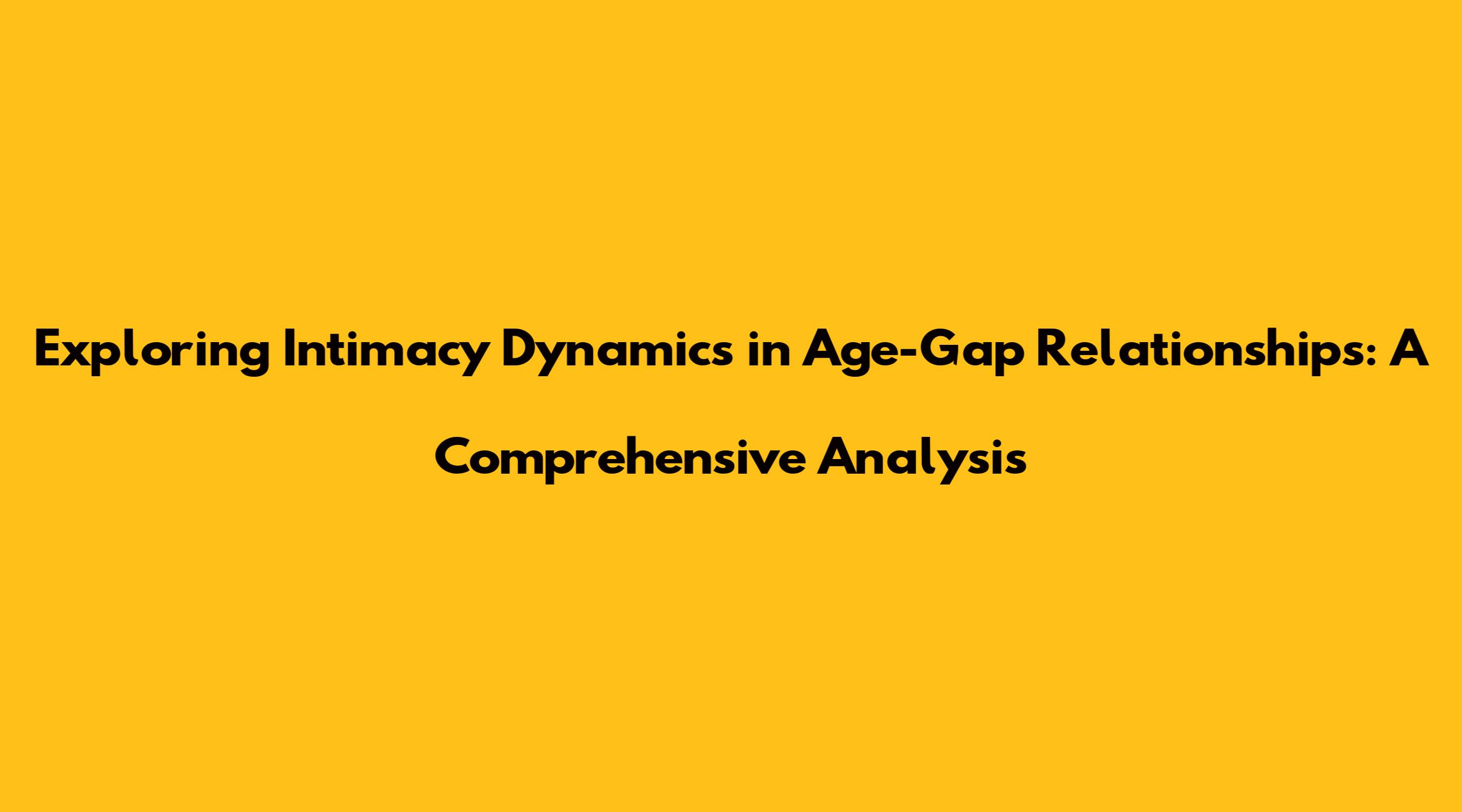 Exploring Intimacy Dynamics in Age-Gap Relationships: A Comprehensive Analysis